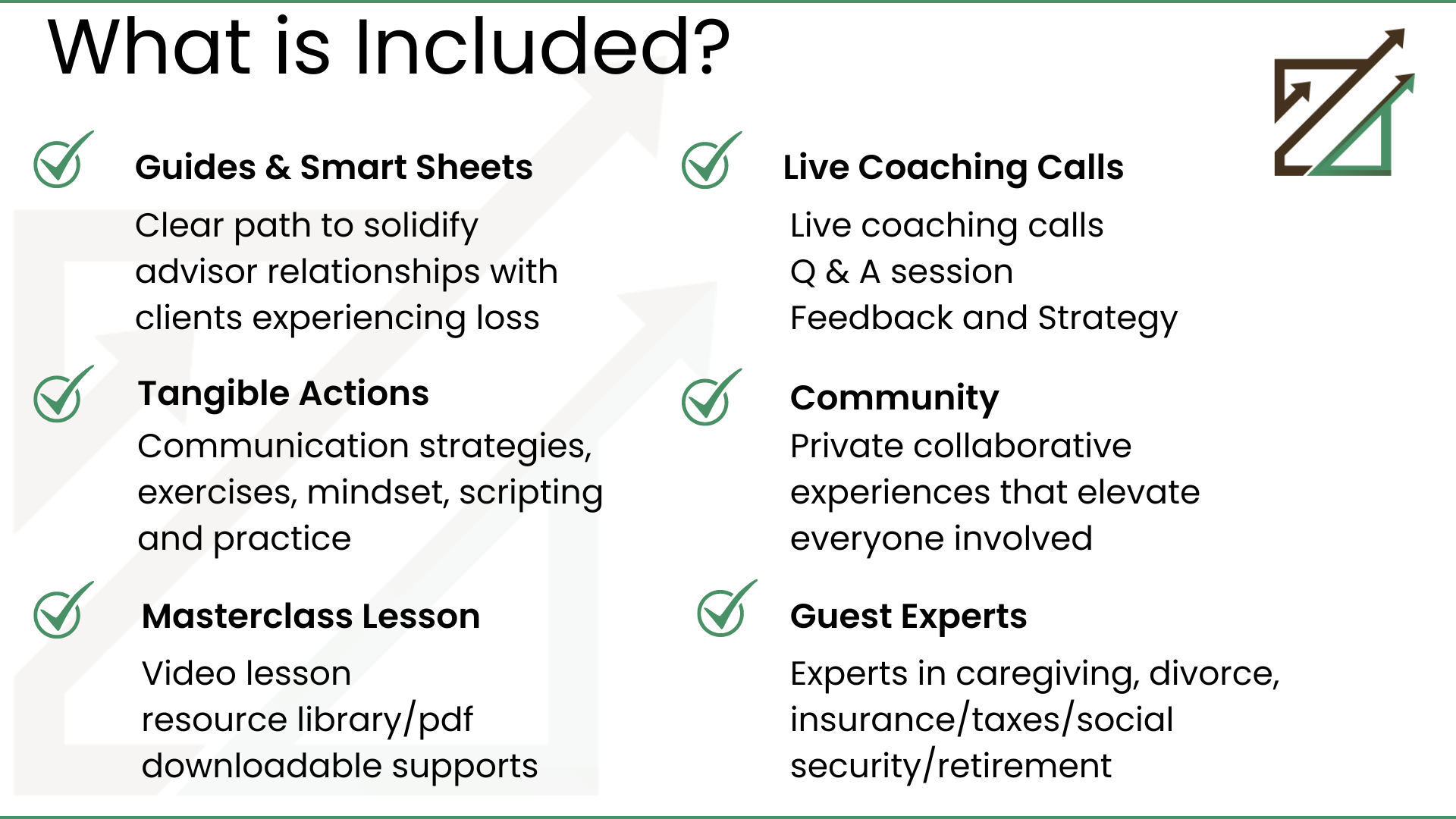 What is Included?

Guides & Smart Sheets

Clear path to solidify advisor relationships with clients experiencing loss

Tangible Actions

Communication strategies, exercises, mindset, scripting and practice

Masterclass Lesson

Video lesson
resource library/pdf
downloadable supports

Live Coaching Calls

Live coaching calls
Q & A session
Feedback and Strategy

Community

Private collaborative experiences that elevate everyone involved

Guest Experts

Experts in caregiving, divorce, insurance/taxes/social security/retirement